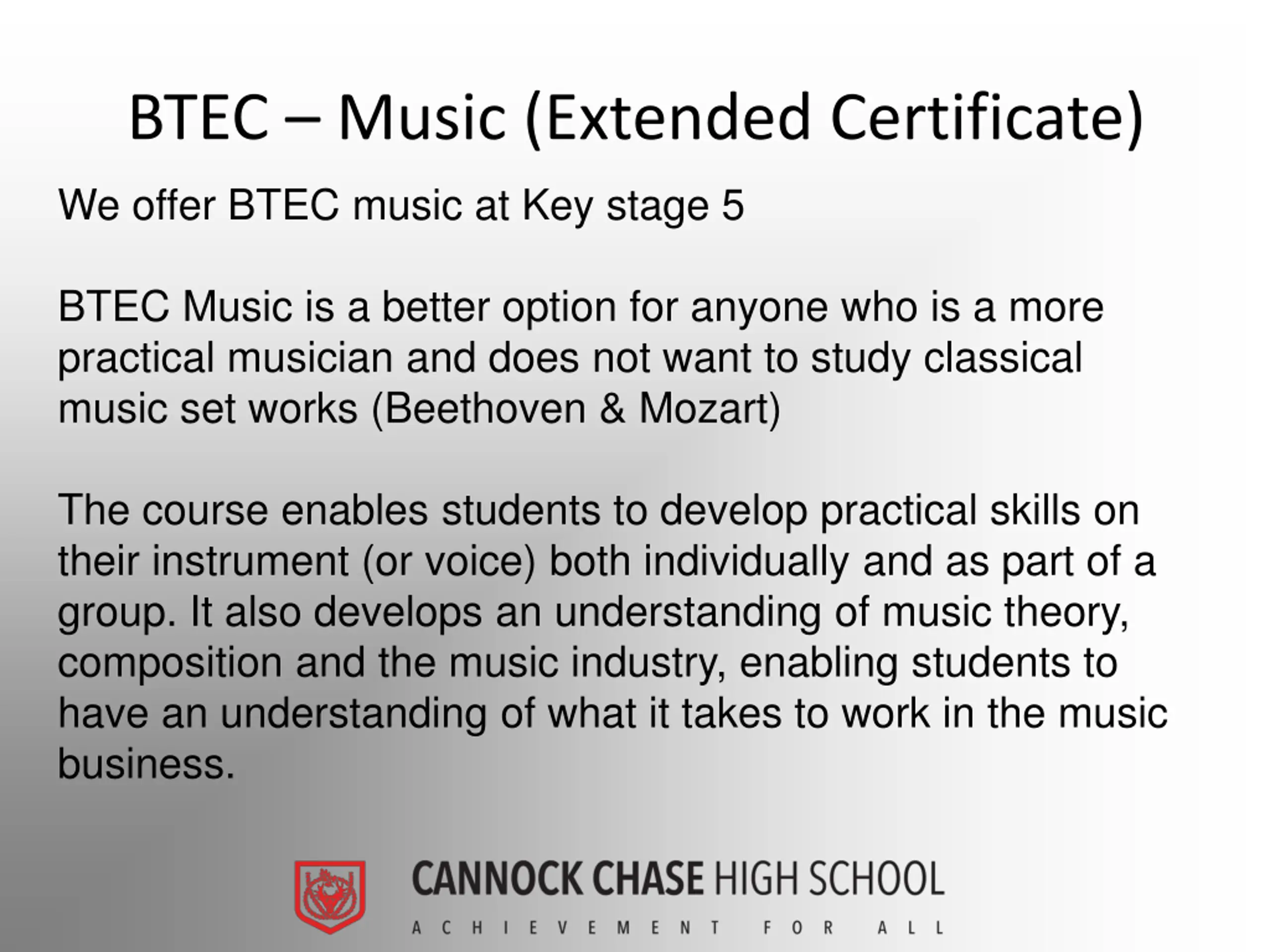 BTEC – Music (Extended Certificate)

We offer BTEC music at Key stage 5

BTEC Music is a better option for anyone who is a more practical musician and does not want to study classical music set works (Beethoven & Mozart)

The course enables students to develop practical skills on their instrument (or voice) both individually and as part of a group. It also develops an understanding of music theory, composition and the music industry, enabling students to have an understanding of what it takes to work in the music business.

CANNOCK CHASE HIGH SCHOOL
ACHIEVEMENT FOR ALL